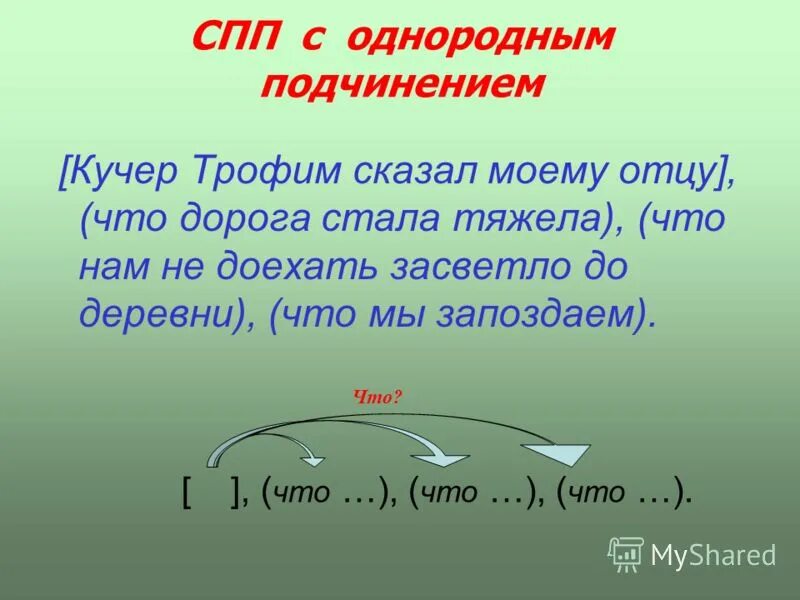 СПП с однородным подчинением

[Кучер Трофим сказал моему отцу], (что дорога стала тяжела), (что нам не доехать засветло до деревни), (что мы запоздаем).

Что?

[ ], (что …), (что …), (что …).

MyShared